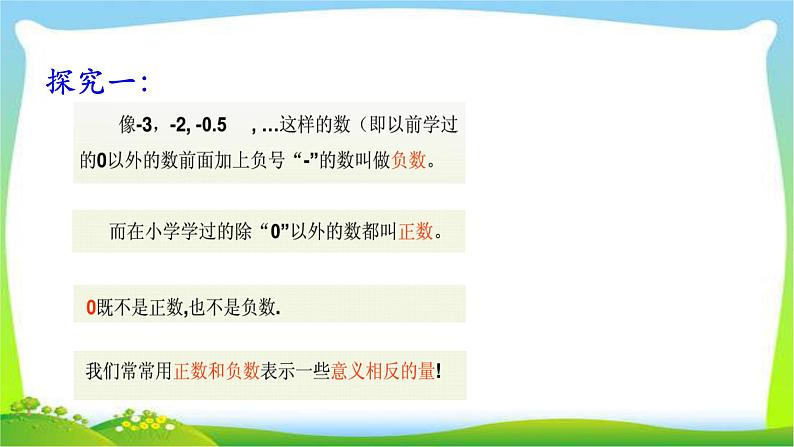 探究一:

像-3，-2, -0.5　, …这样的数（即以前学过的0以外的数前面加上负号“-”的数叫做负数。

而在小学学过的除“0”以外的数都叫正数。

0既不是正数,也不是负数.

我们常常用正数和负数表示一些意义相反的量!